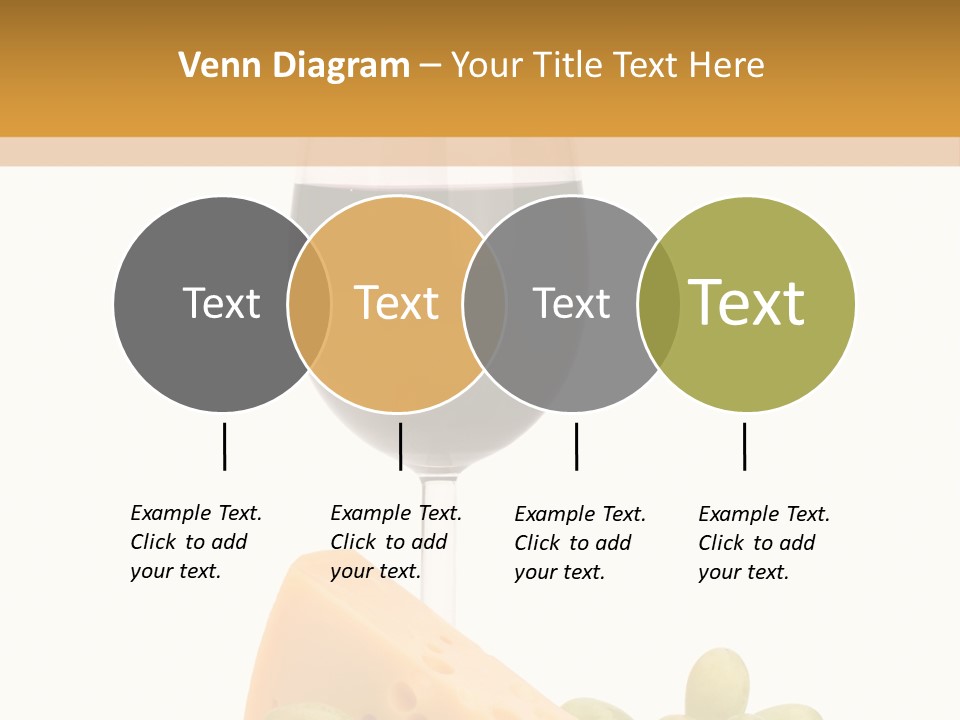 Venn Diagram – Your Title Text Here

Text

Text

Text

Text

Example Text. Click to add your text.

Example Text. Click to add your text.

Example Text. Click to add your text.

Example Text. Click to add your text.